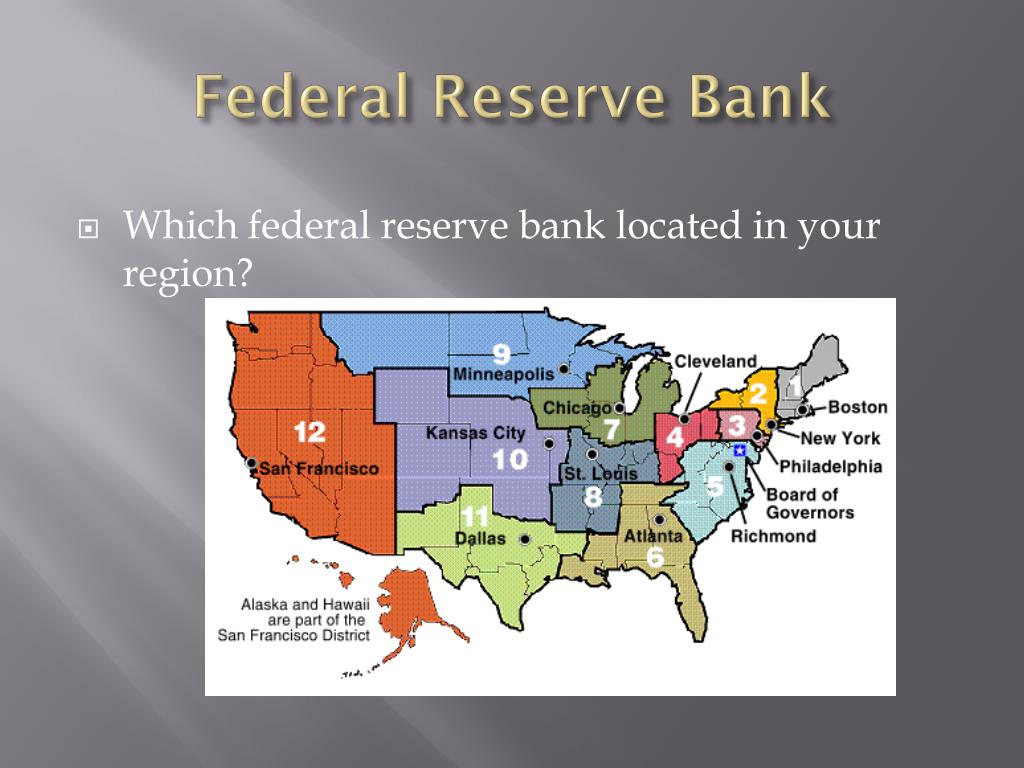 Federal Reserve Bank

Which federal reserve bank located in your region?

9
Minneapolis
Cleveland
2
1
Boston
Chicago
7
4
3
New York
12
Kansas City
10
Philadelphia
San Francisco
St. Louis
8
5
Board of Governors
11
Dallas
Atlanta
6
Richmond

Alaska and Hawaii are part of the San Francisco District